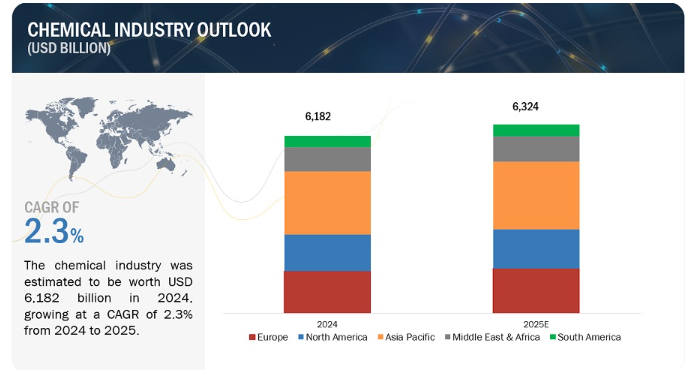 CHEMICAL INDUSTRY OUTLOOK
(USD BILLION)

CAGR OF
2.3%

The chemical industry was estimated to be worth USD 6,182 billion in 2024, growing at a CAGR of 2.3% from 2024 to 2025.

6,182

6,324

2024

2025E

Europe North America Asia Pacific Middle East & Africa South America